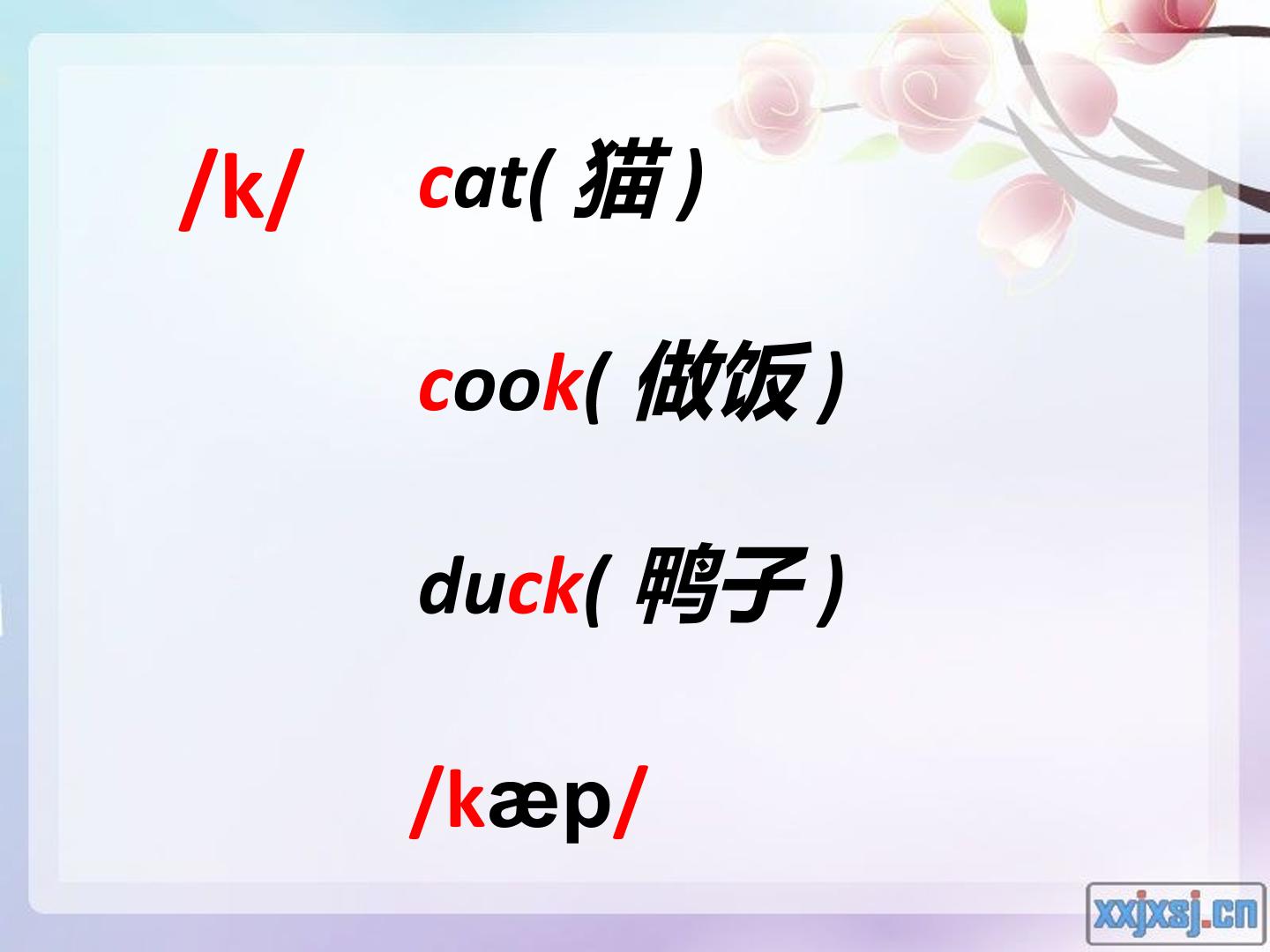 /k/

cat(猫)

cook(做饭)

duck(鸭子)

/kæp/

xxjxsj.cn